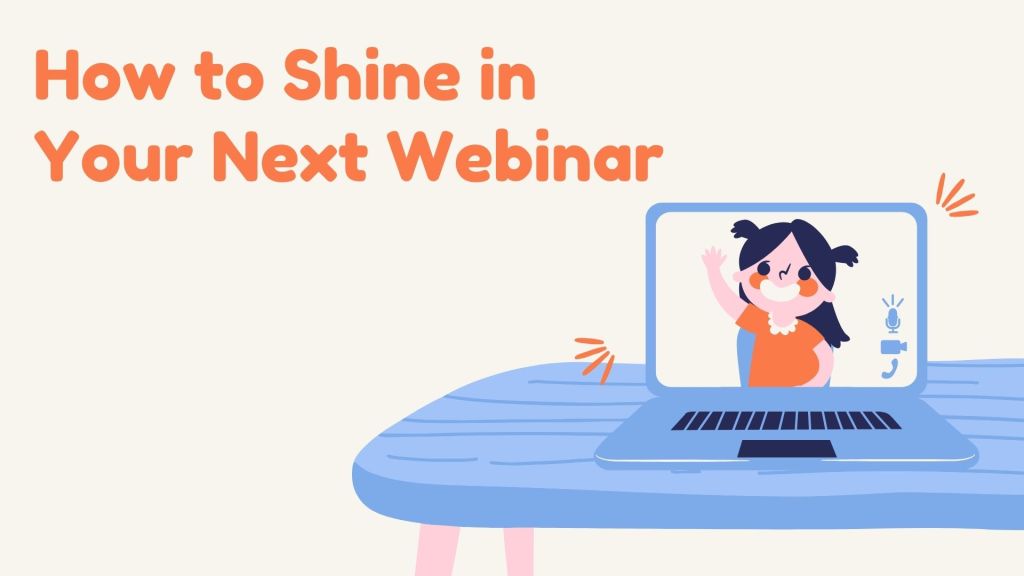 How to Shine in Your Next Webinar